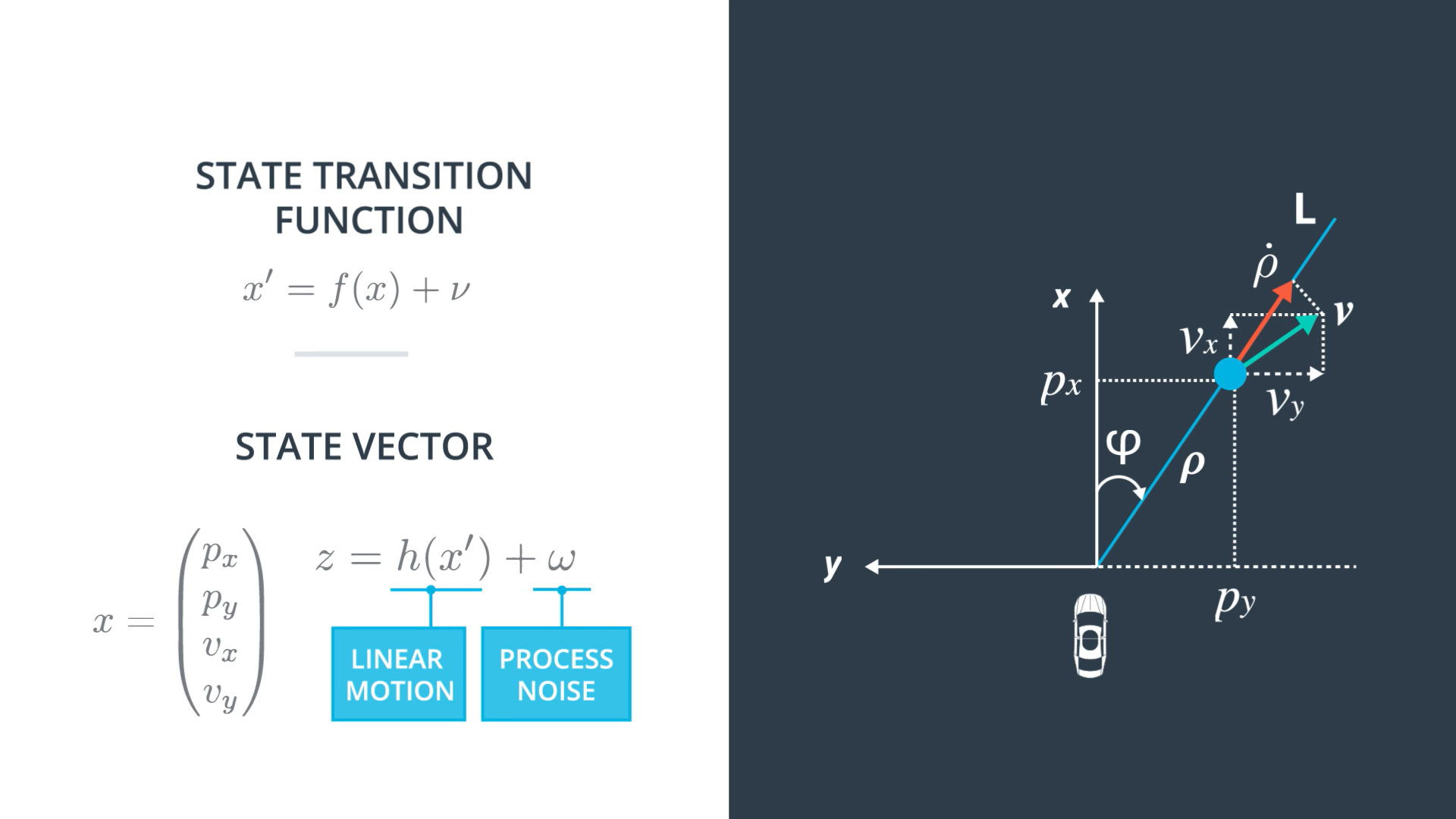 STATE TRANSITION FUNCTION

$x' = f(x) + \nu$

STATE VECTOR

$x = \begin{pmatrix} p_x \\ p_y \\ v_x \\ v_y \end{pmatrix}$

$z = h(x') + \omega$

LINEAR MOTION

PROCESS NOISE

L

$\dot{\rho}$

x

$v$

$v_x$

$p_x$

$v_y$

$\varphi$

$\rho$

y

$p_y$